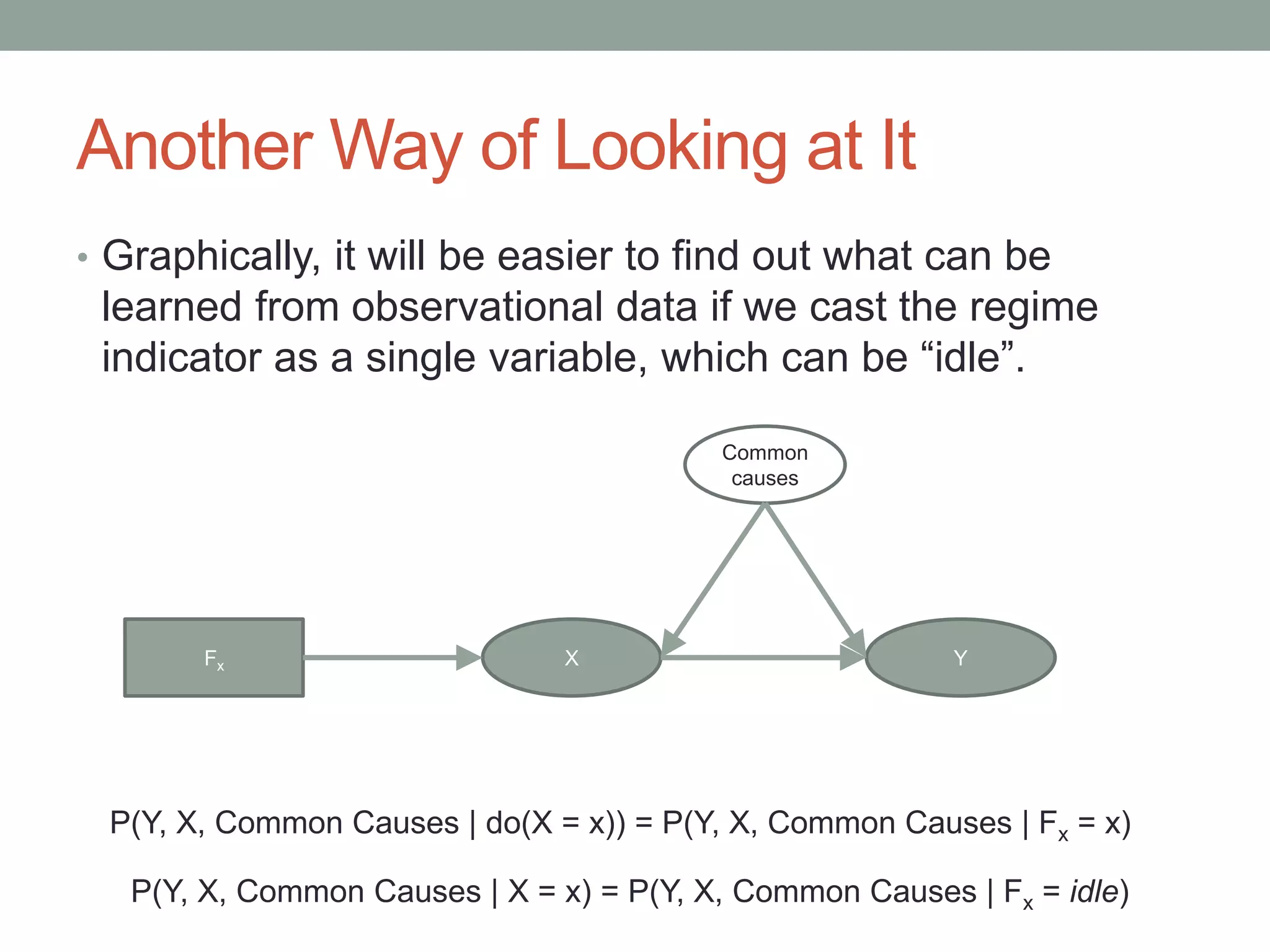 Another Way of Looking at It

• Graphically, it will be easier to find out what can be learned from observational data if we cast the regime indicator as a single variable, which can be “idle”.

Common causes

$F_x$

X

Y

P(Y, X, Common Causes | do(X = x)) = P(Y, X, Common Causes | $F_x$ = x)

P(Y, X, Common Causes | X = x) = P(Y, X, Common Causes | $F_x$ = idle)